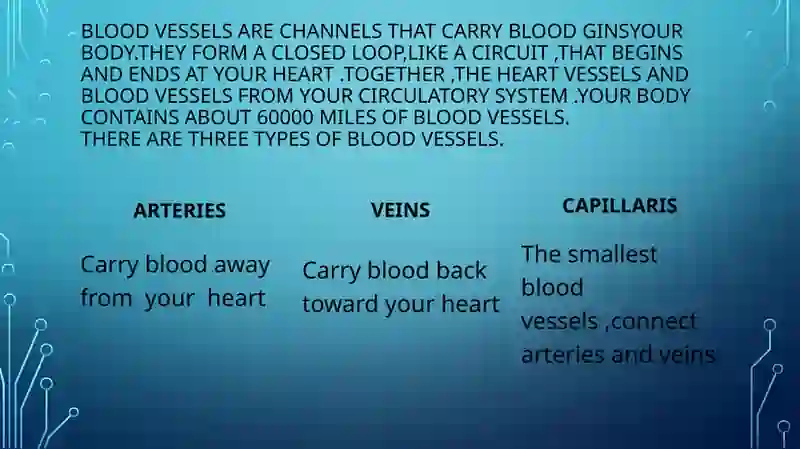 BLOOD VESSELS ARE CHANNELS THAT CARRY BLOOD GINSYOUR BODY.THEY FORM A CLOSED LOOP,LIKE A CIRCUIT ,THAT BEGINS AND ENDS AT YOUR HEART .TOGETHER ,THE HEART VESSELS AND BLOOD VESSELS FROM YOUR CIRCULATORY SYSTEM .YOUR BODY CONTAINS ABOUT 60000 MILES OF BLOOD VESSELS.
THERE ARE THREE TYPES OF BLOOD VESSELS.

ARTERIES

Carry blood away from your heart

VEINS

Carry blood back toward your heart

CAPILLARIS

The smallest blood vessels ,connect arteries and veins